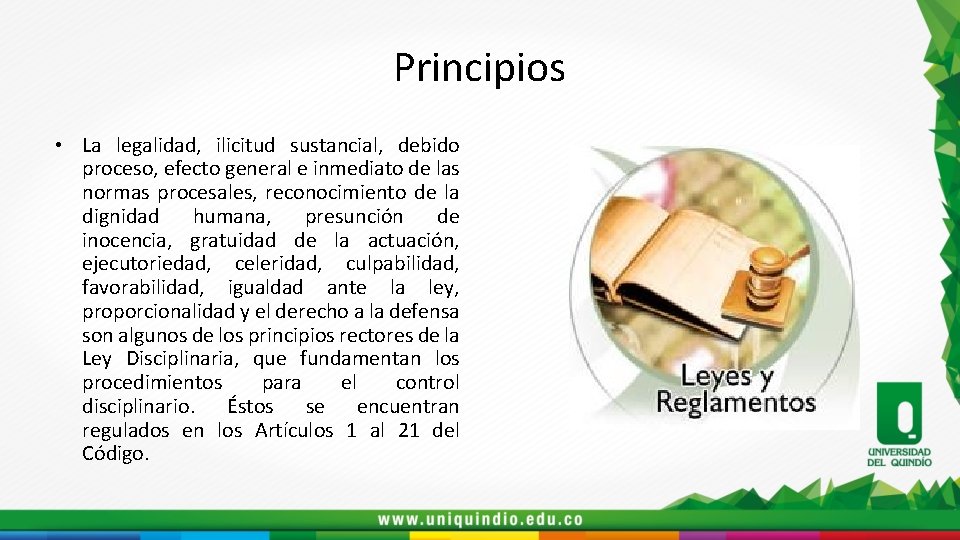 Principios

• La legalidad, ilicitud sustancial, debido proceso, efecto general e inmediato de las normas procesales, reconocimiento de la dignidad humana, presunción de inocencia, gratuidad de la actuación, ejecutoriedad, celeridad, culpabilidad, favorabilidad, igualdad ante la ley, proporcionalidad y el derecho a la defensa son algunos de los principios rectores de la Ley Disciplinaria, que fundamentan los procedimientos para el control disciplinario. Éstos se encuentran regulados en los Artículos 1 al 21 del Código.

Leyes y Reglamentos

UNIVERSIDAD DEL QUINDÍO

www.uniquindio.edu.co